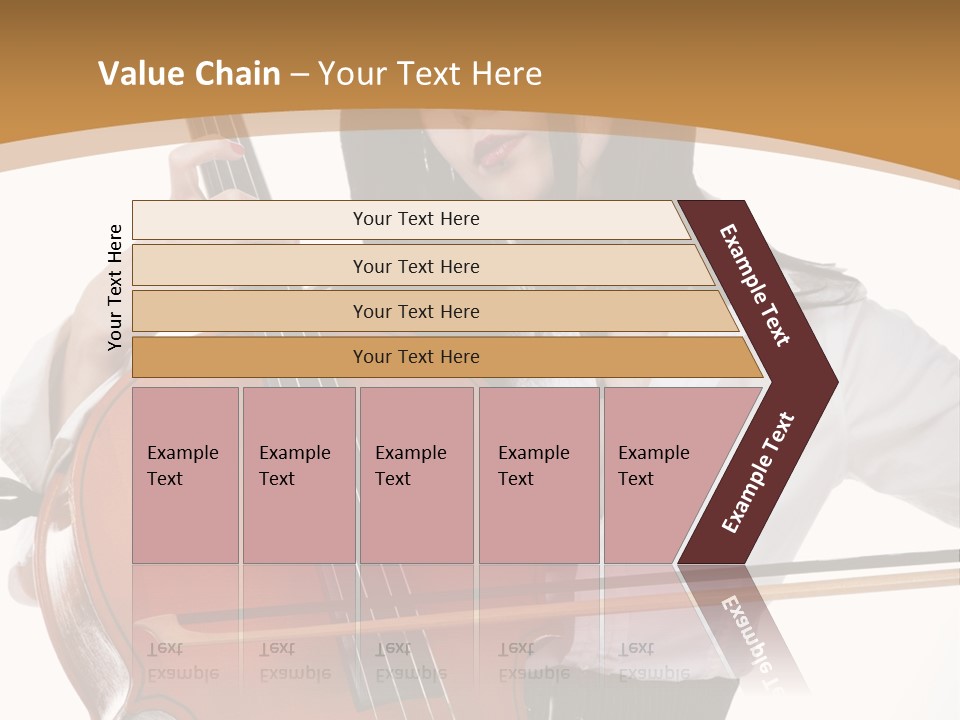 Value Chain – Your Text Here

Your Text Here

Your Text Here

Your Text Here

Your Text Here

Your Text Here

Example Text

Example Text

Example Text

Example Text

Example Text

Example Text

Example Text